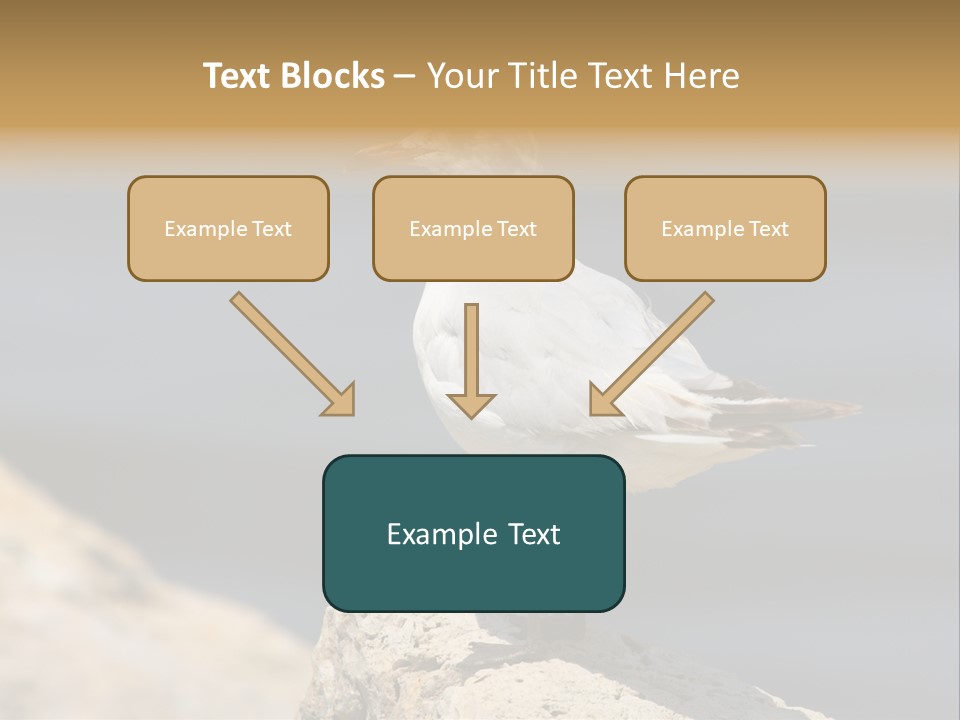 Text Blocks – Your Title Text Here

Example Text

Example Text

Example Text

Example Text